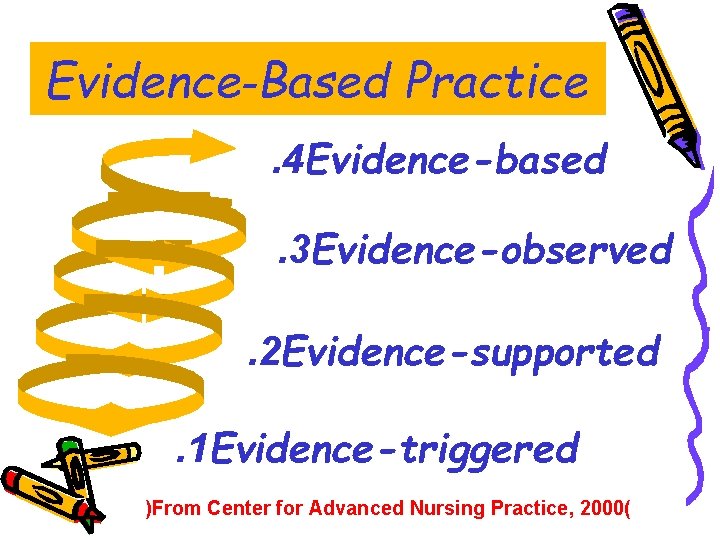 Evidence-Based Practice

.4Evidence-based

.3Evidence-observed

.2Evidence-supported

.1Evidence-triggered

)From Center for Advanced Nursing Practice, 2000(